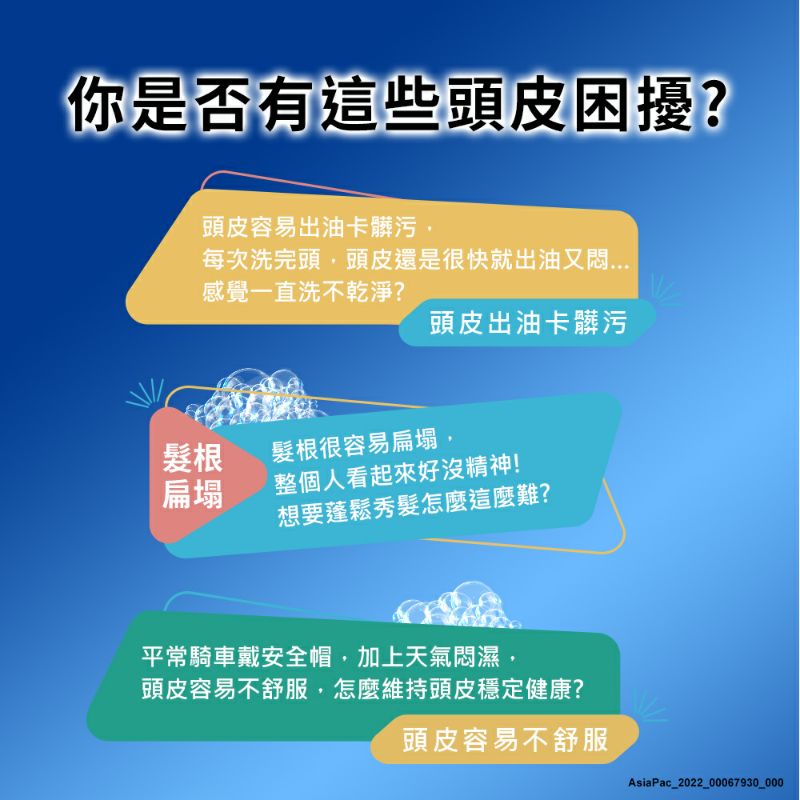 你是否有這些頭皮困擾?

頭皮容易出油卡髒污，
每次洗完頭，頭皮還是很快就出油又悶...
感覺一直洗不乾淨?

頭皮出油卡髒污

髮根扁塌

髮根很容易扁塌，
整個人看起來好沒精神!
想要蓬鬆秀髮怎麼這麼難?

平常騎車戴安全帽，加上天氣悶濕，
頭皮容易不舒服，怎麼維持頭皮穩定健康?

頭皮容易不舒服

AsiaPac_2022_00067930_000